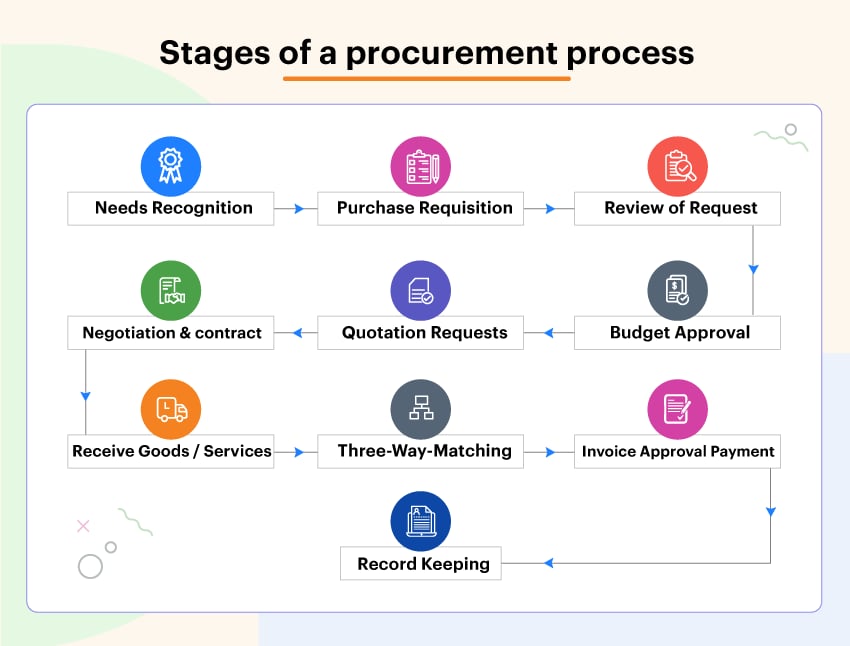 Stages of a procurement process

Needs Recognition

Purchase Requisition

Review of Request

Budget Approval

Quotation Requests

Negotiation & contract

Receive Goods / Services

Three-Way-Matching

Invoice Approval Payment

Record Keeping